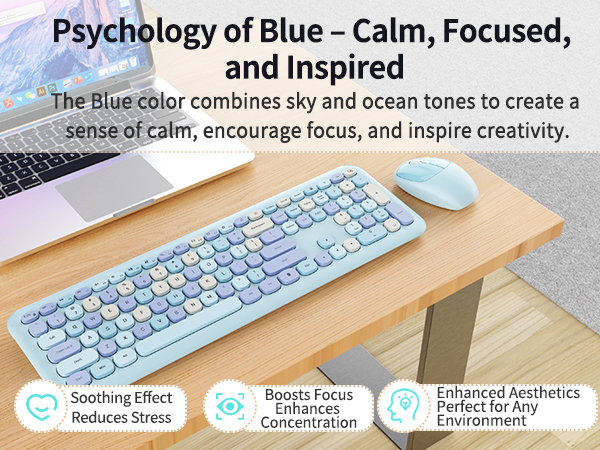 Psychology of Blue – Calm, Focused, and Inspired

The Blue color combines sky and ocean tones to create a sense of calm, encourage focus, and inspire creativity.

Soothing Effect
Reduces Stress

Boosts Focus
Enhances Concentration

Enhanced Aesthetics
Perfect for Any Environment